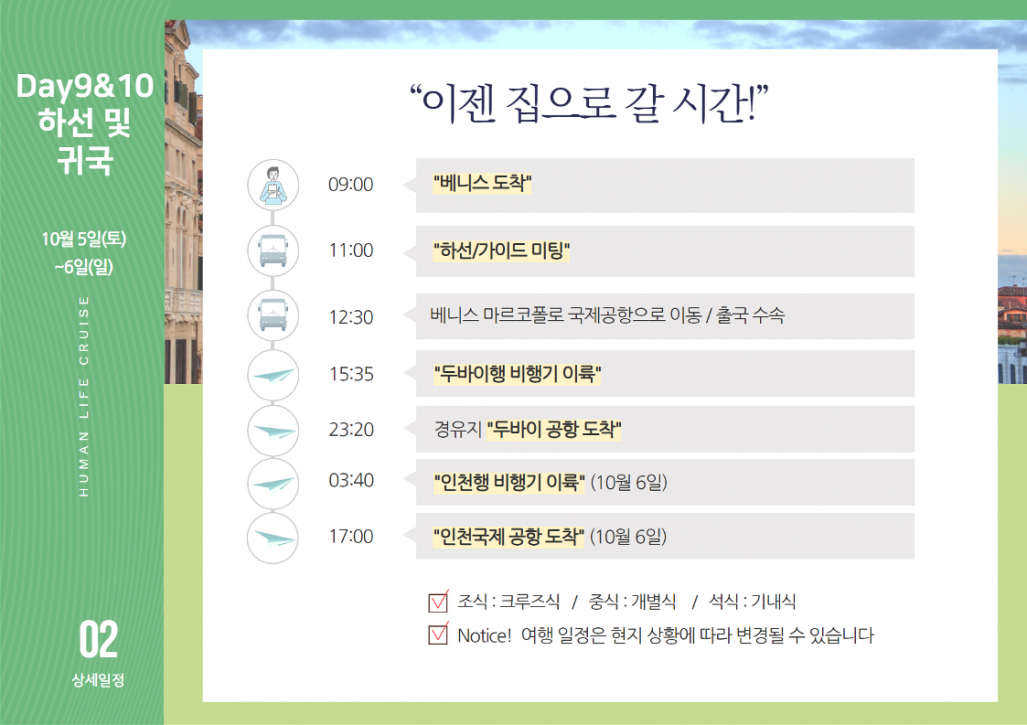 Day9&10
하선 및
귀국

10월 5일(토)
~6일(일)

HUMAN LIFE CRUISE

02
상세일정

“이젠 집으로 갈 시간!”

09:00 "베니스 도착"

11:00 "하선/가이드 미팅"

12:30 베니스 마르코폴로 국제공항으로 이동 / 출국 수속

15:35 "두바이행 비행기 이륙"

23:20 경유지 "두바이 공항 도착"

03:40 "인천행 비행기 이륙" (10월 6일)

17:00 "인천국제 공항 도착" (10월 6일)

조식 : 크루즈식 / 중식 : 개별식 / 석식 : 기내식

Notice! 여행 일정은 현지 상황에 따라 변경될 수 있습니다